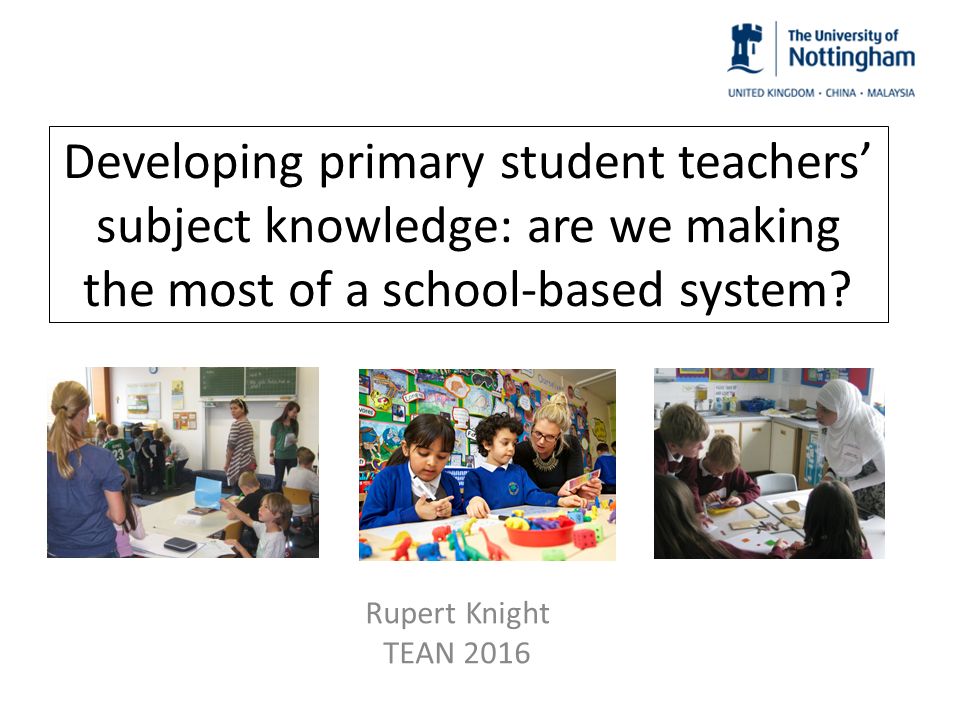 The University of Nottingham
UNITED KINGDOM · CHINA · MALAYSIA

Developing primary student teachers' subject knowledge: are we making the most of a school-based system?

Rupert Knight
TEAN 2016